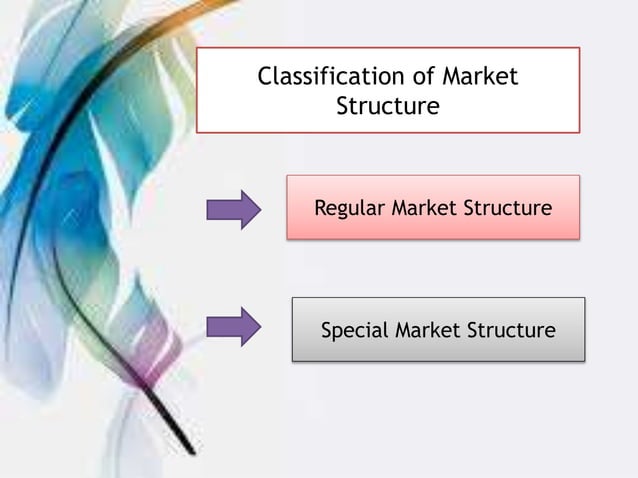 Classification of Market Structure

Regular Market Structure

Special Market Structure